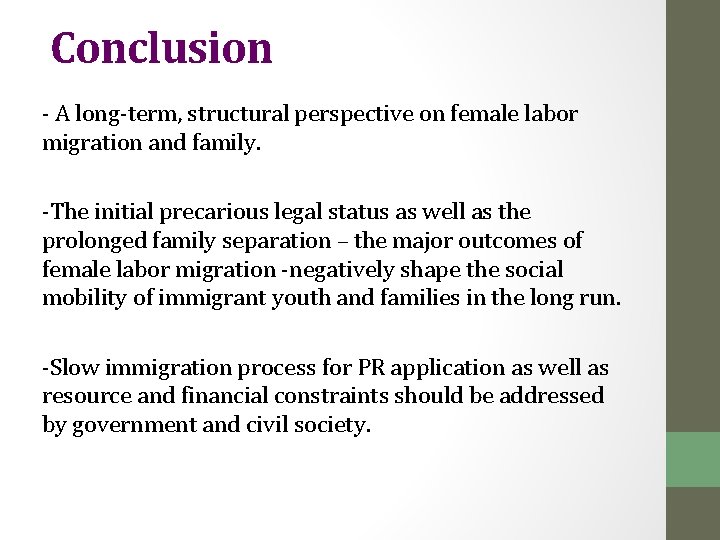 Conclusion

- A long-term, structural perspective on female labor migration and family.

-The initial precarious legal status as well as the prolonged family separation – the major outcomes of female labor migration -negatively shape the social mobility of immigrant youth and families in the long run.

-Slow immigration process for PR application as well as resource and financial constraints should be addressed by government and civil society.